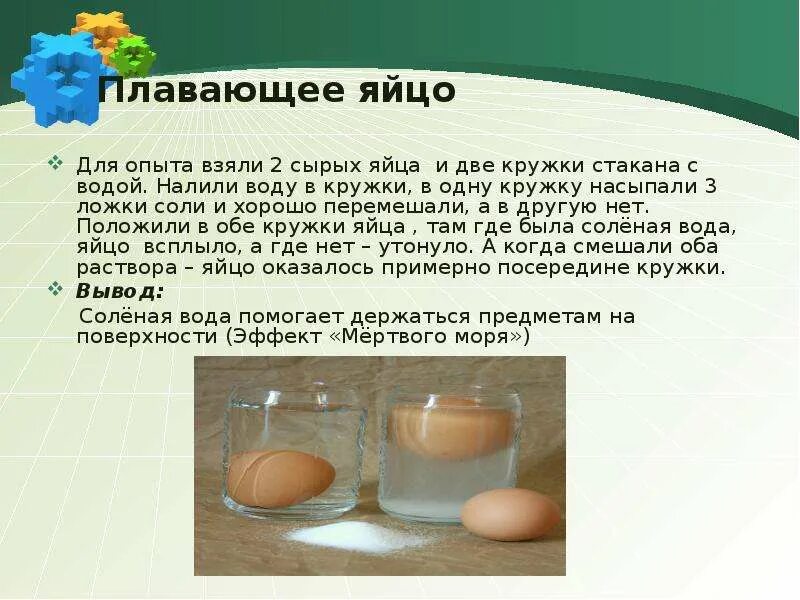 Плавающее яйцо

Для опыта взяли 2 сырых яйца и две кружки стакана с водой. Налили воду в кружки, в одну кружку насыпали 3 ложки соли и хорошо перемешали, а в другую нет. Положили в обе кружки яйца , там где была солёная вода, яйцо всплыло, а где нет – утонуло. А когда смешали оба раствора – яйцо оказалось примерно посередине кружки.

Вывод:

Солёная вода помогает держаться предметам на поверхности (Эффект «Мёртвого моря»)